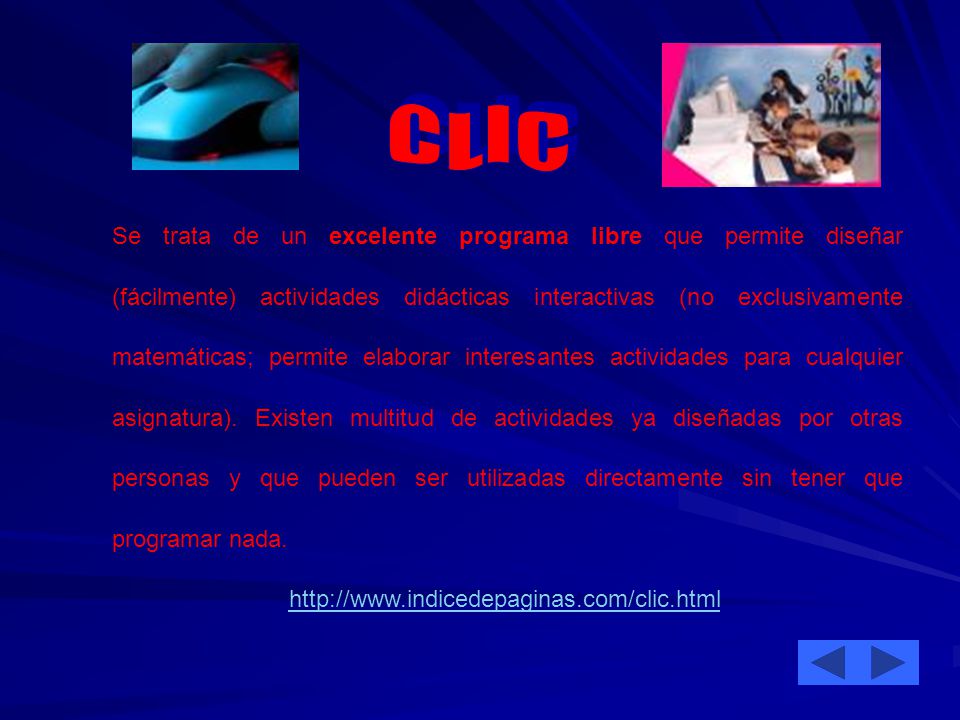 CLIC

Se trata de un excelente programa libre que permite diseñar (fácilmente) actividades didácticas interactivas (no exclusivamente matemáticas; permite elaborar interesantes actividades para cualquier asignatura). Existen multitud de actividades ya diseñadas por otras personas y que pueden ser utilizadas directamente sin tener que programar nada.

http://www.indicedepaginas.com/clic.html